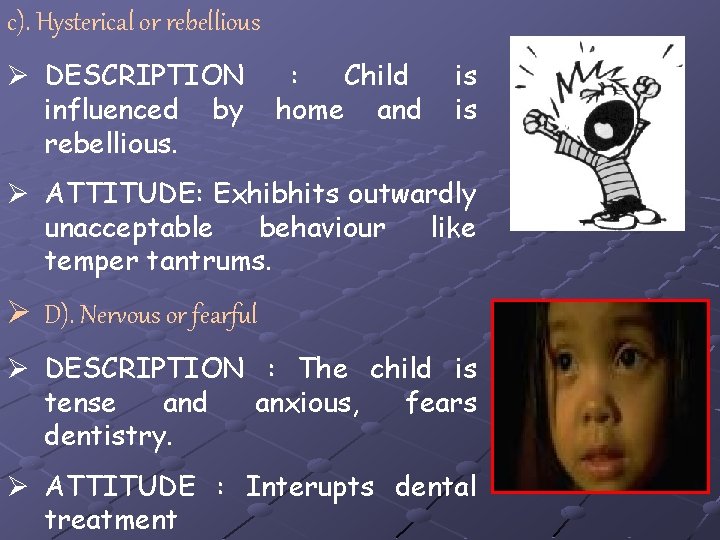 c). Hysterical or rebellious

➢ DESCRIPTION : Child is influenced by home and is rebellious.

➢ ATTITUDE: Exhibhits outwardly unacceptable behaviour like temper tantrums.

➢ D). Nervous or fearful

➢ DESCRIPTION : The child is tense and anxious, fears dentistry.

➢ ATTITUDE : Interupts dental treatment